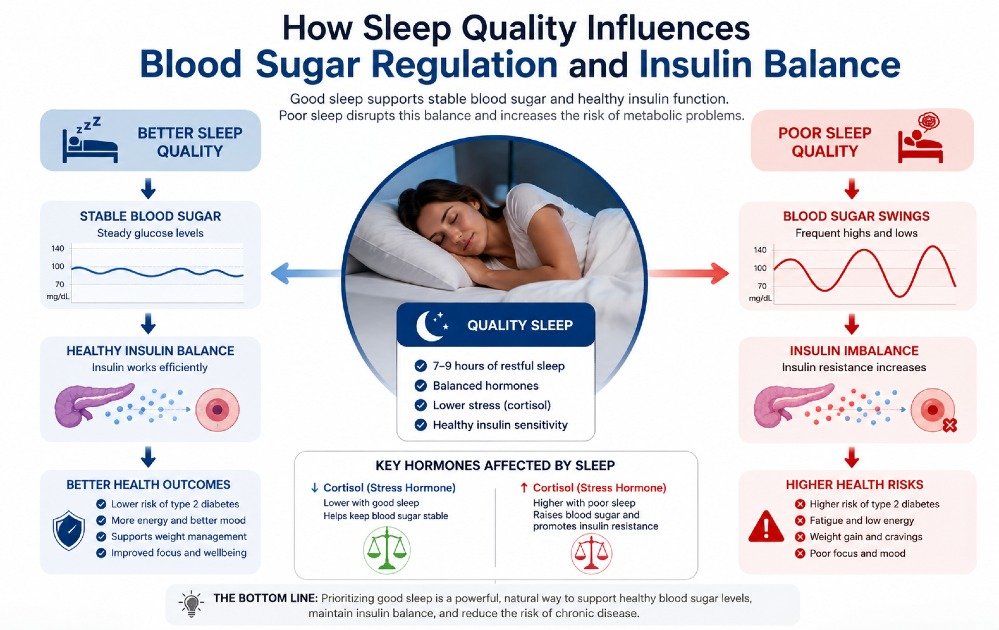 How Sleep Quality Influences
Blood Sugar Regulation and Insulin Balance

Good sleep supports stable blood sugar and healthy insulin function. Poor sleep disrupts this balance and increases the risk of metabolic problems.

zzz BETTER SLEEP QUALITY

STABLE BLOOD SUGAR
Steady glucose levels
140
100
70
mg/dL

HEALTHY INSULIN BALANCE
Insulin works efficiently

BETTER HEALTH OUTCOMES
Lower risk of type 2 diabetes
More energy and better mood
Supports weight management
Improved focus and wellbeing

QUALITY SLEEP
7–9 hours of restful sleep
Balanced hormones
Lower stress (cortisol)
Healthy insulin sensitivity

KEY HORMONES AFFECTED BY SLEEP
↓ Cortisol (Stress Hormone)
Lower with good sleep
Helps keep blood sugar stable
↑ Cortisol (Stress Hormone)
Higher with poor sleep
Raises blood sugar and promotes insulin resistance

POOR SLEEP QUALITY

BLOOD SUGAR SWINGS
Frequent highs and lows
140
100
70
mg/dL

INSULIN IMBALANCE
Insulin resistance increases

HIGHER HEALTH RISKS
Higher risk of type 2 diabetes
Fatigue and low energy
Weight gain and cravings
Poor focus and mood

THE BOTTOM LINE: Prioritizing good sleep is a powerful, natural way to support healthy blood sugar levels, maintain insulin balance, and reduce the risk of chronic disease.